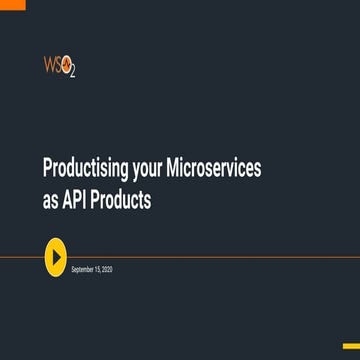 WSO2

Productising your Microservices as API Products

September 15, 2020